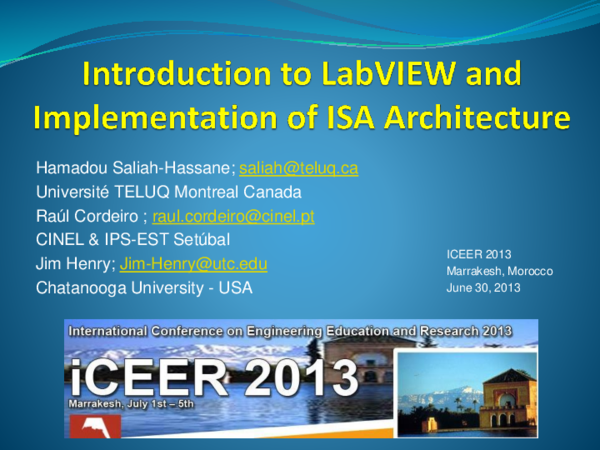 Introduction to LabVIEW and Implementation of ISA Architecture

Hamadou Saliah-Hassane; saliah@teluq.ca
Université TELUQ Montreal Canada
Raúl Cordeiro ; raul.cordeiro@cinel.pt
CINEL & IPS-EST Setúbal
Jim Henry; Jim-Henry@utc.edu
Chatanooga University - USA

ICEER 2013
Marrakesh, Morocco
June 30, 2013

International Conference on Engineering Education and Research 2013
iCEER 2013
Marrakesh, July 1st – 5th